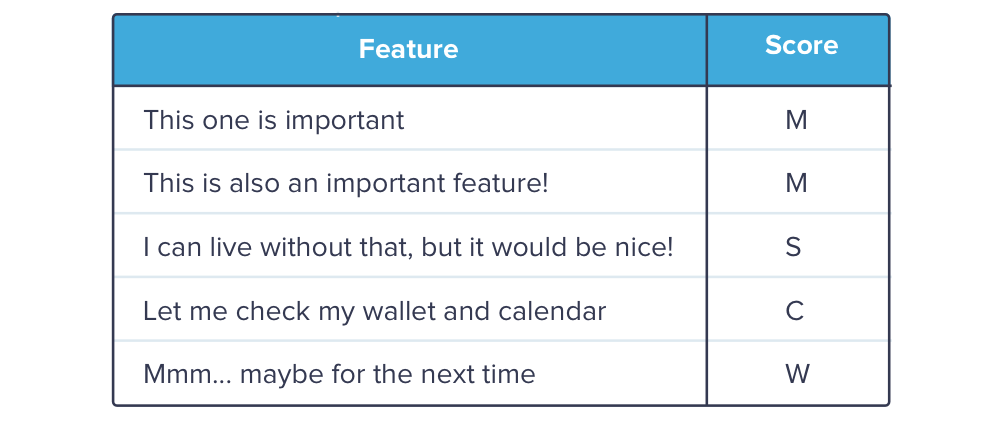 | Feature | Score |
|---|---|
| This one is important | M |
| This is also an important feature! | M |
| I can live without that, but it would be nice! | S |
| Let me check my wallet and calendar | C |
| Mmm... maybe for the next time | W |